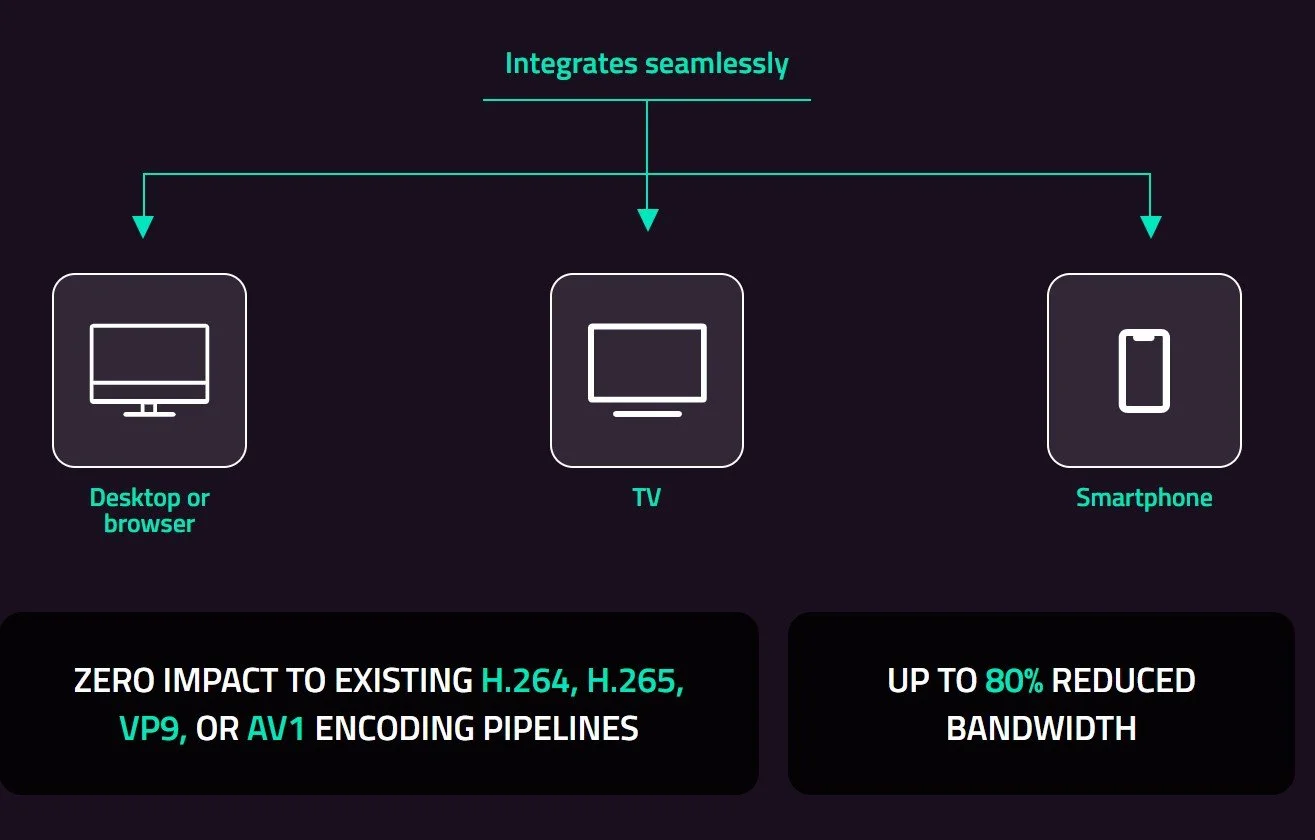 Integrates seamlessly

Desktop or browser

TV

Smartphone

ZERO IMPACT TO EXISTING H.264, H.265, VP9, OR AV1 ENCODING PIPELINES

UP TO 80% REDUCED BANDWIDTH